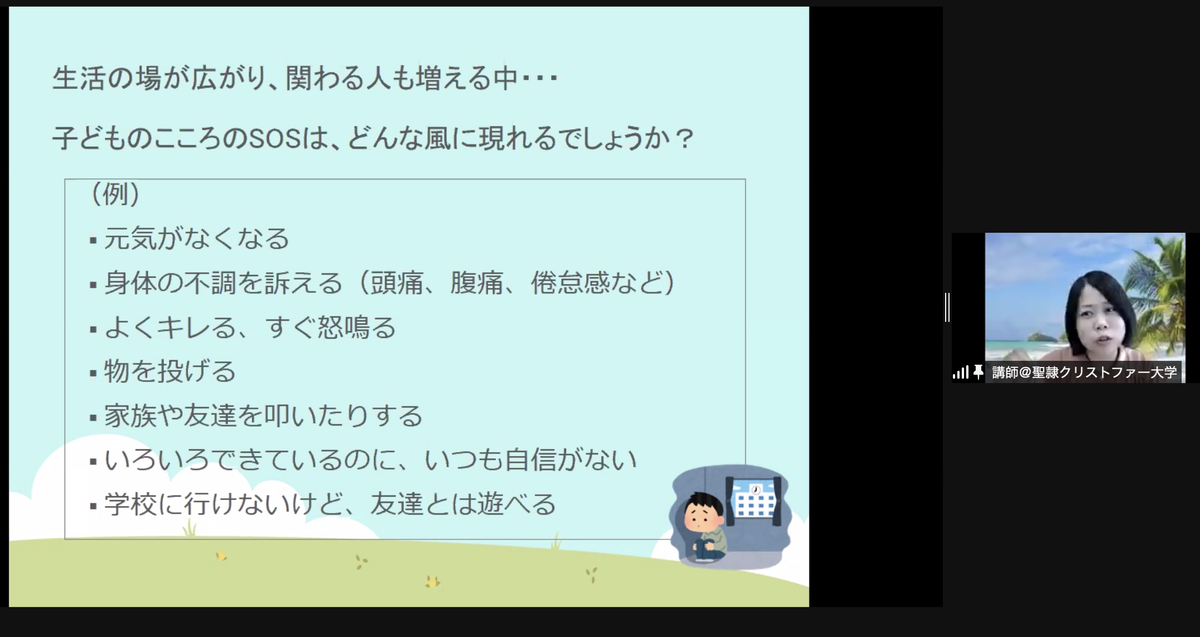 生活の場が広がり、関わる人も増える中・・・

子どものこころのSOSは、どんな風に現れるでしょうか？

（例）

▪ 元気がなくなる
▪ 身体の不調を訴える（頭痛、腹痛、倦怠感など）
▪ よくキレる、すぐ怒鳴る
▪ 物を投げる
▪ 家族や友達を叩いたりする
▪ いろいろできているのに、いつも自信がない
▪ 学校に行けないけど、友達とは遊べる

講師@聖隷クリストファー大学